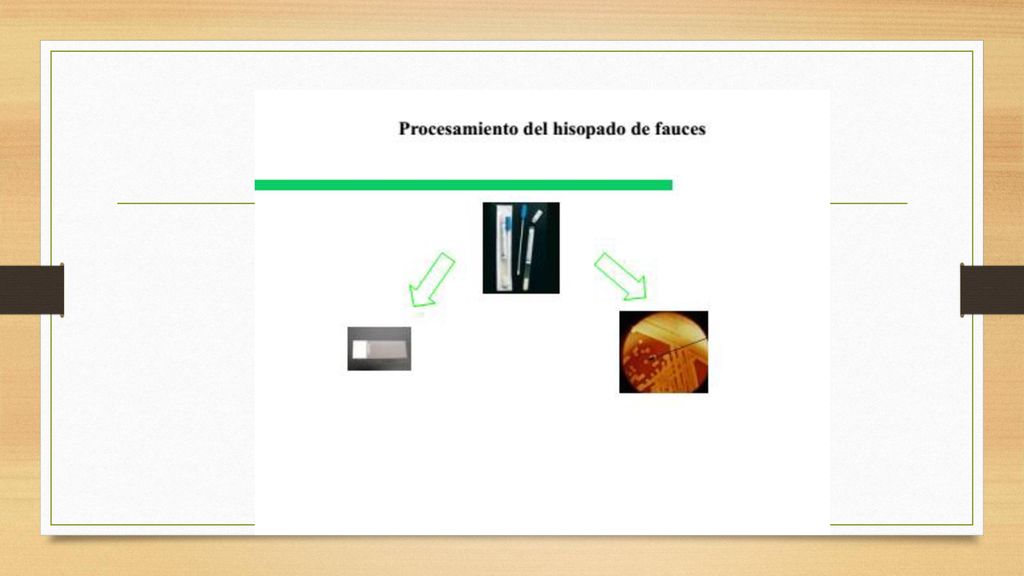 Procesamiento del hisopado de fauces